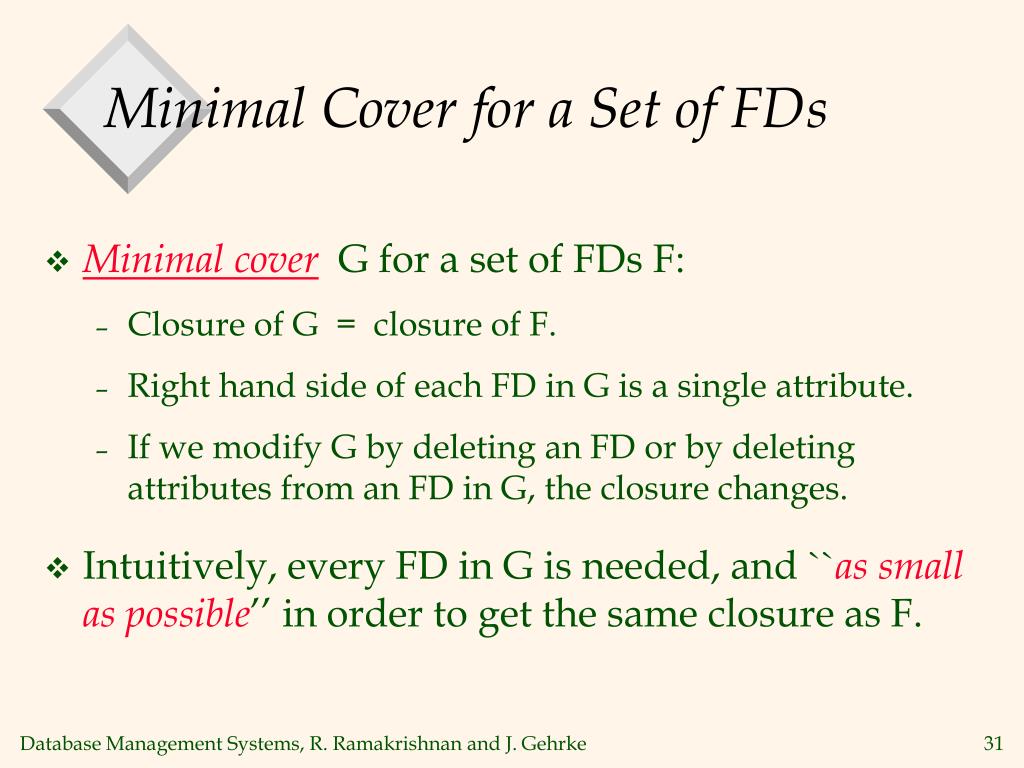 Minimal Cover for a Set of FDs

❖ Minimal cover G for a set of FDs F:

– Closure of G = closure of F.

– Right hand side of each FD in G is a single attribute.

– If we modify G by deleting an FD or by deleting attributes from an FD in G, the closure changes.

❖ Intuitively, every FD in G is needed, and ``as small as possible'' in order to get the same closure as F.

Database Management Systems, R. Ramakrishnan and J. Gehrke 31